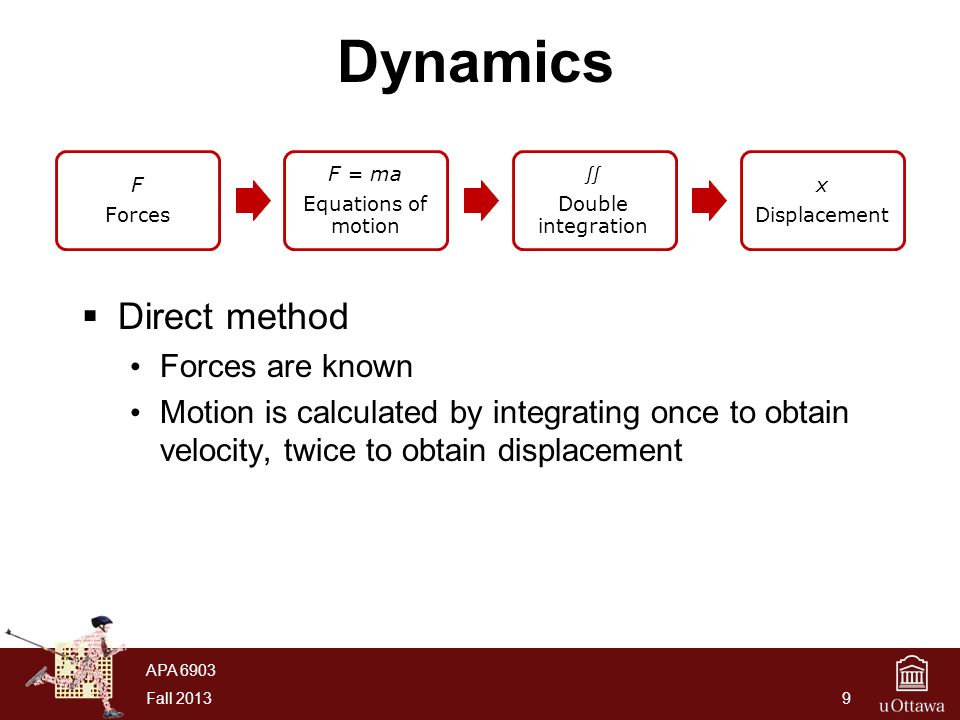 Dynamics

$F$
Forces

$F = ma$
Equations of motion

$\iint$
Double integration

$x$
Displacement

▪ Direct method
• Forces are known
• Motion is calculated by integrating once to obtain velocity, twice to obtain displacement

APA 6903
Fall 2013
9
uOttawa